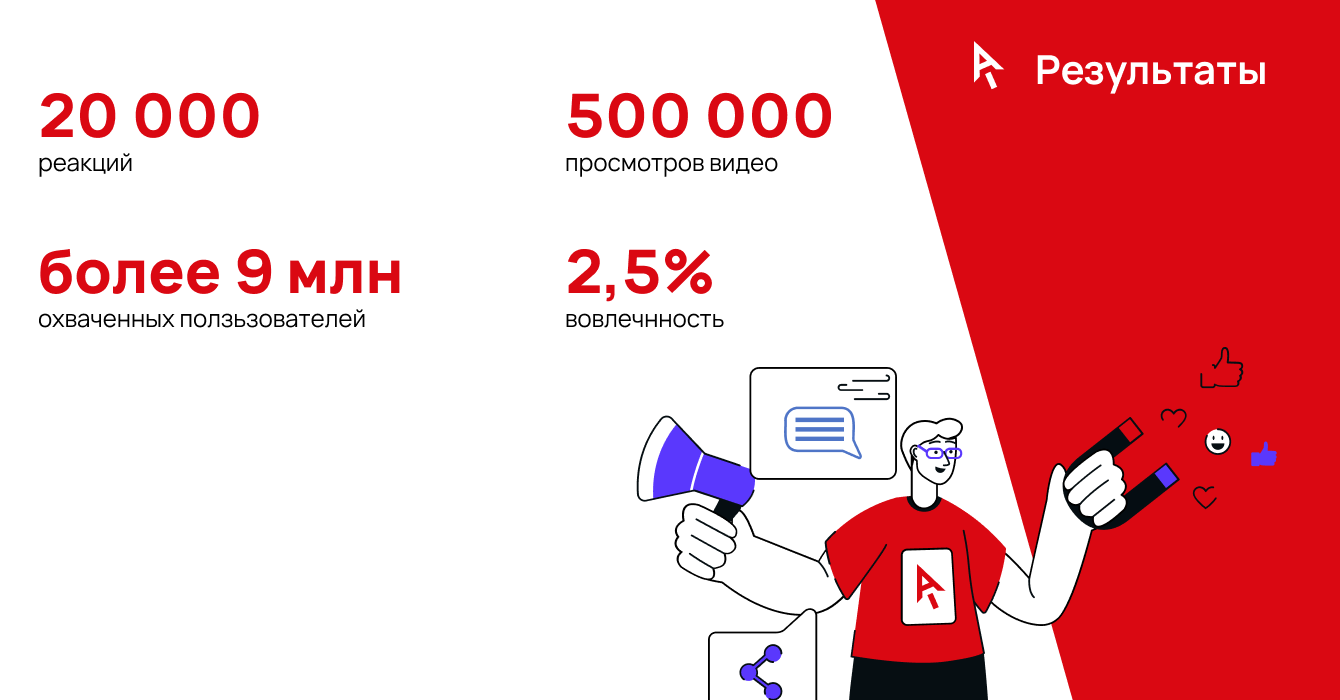 Результаты

20 000
реакций

500 000
просмотров видео

более 9 млн
охваченных пользователей

2,5%
вовлечнность